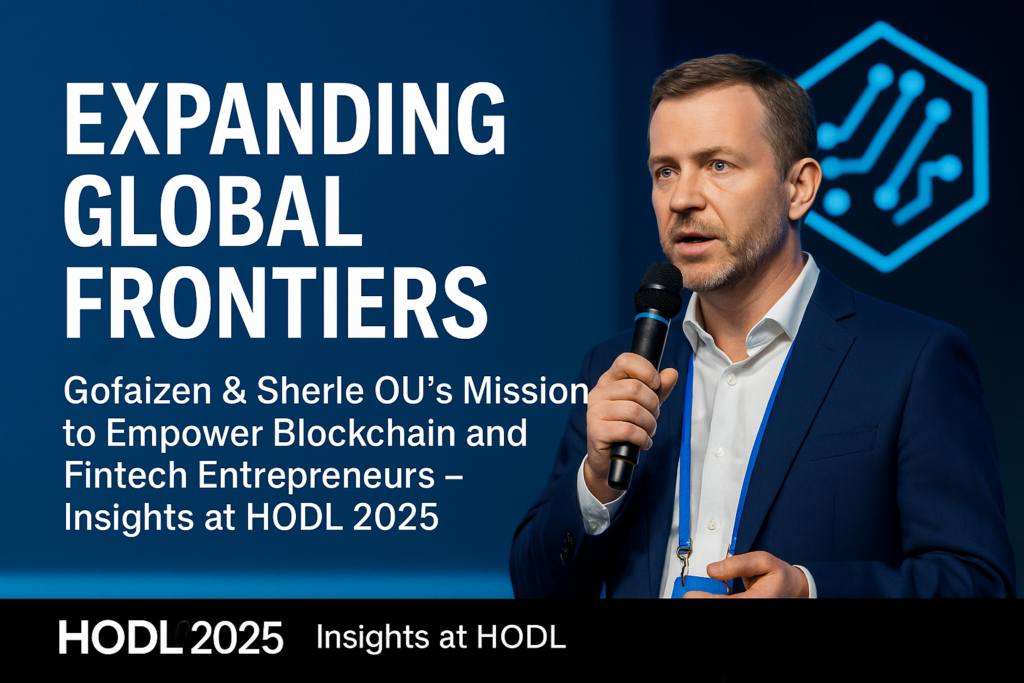 EXPANDING GLOBAL FRONTIERS

Gofaizen & Sherle OU's Mission to Empower Blockchain and Fintech Entrepreneurs – Insights at HODL 2025

HODL 2025 Insights at HODL